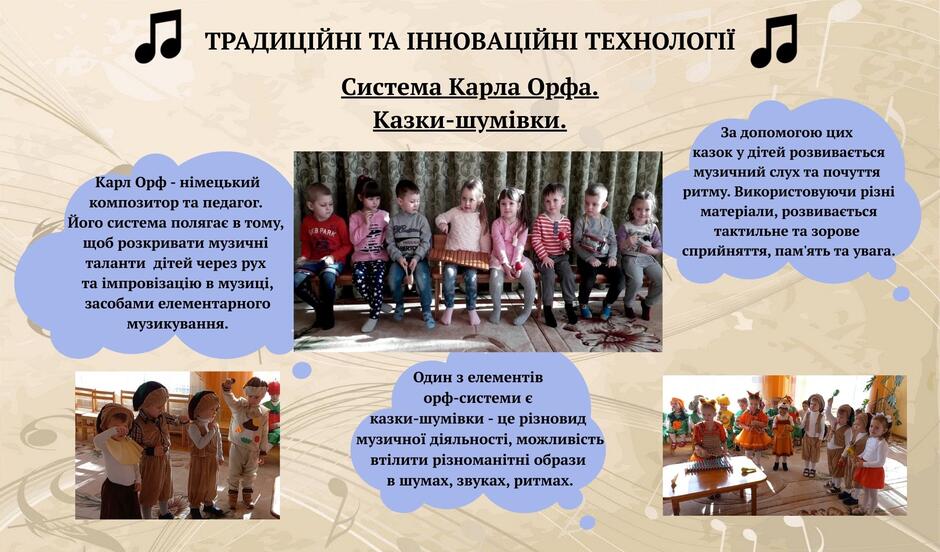 ТРАДИЦІЙНІ ТА ІННОВАЦІЙНІ ТЕХНОЛОГІЇ

Система Карла Орфа.
Казки-шумівки.

Карл Орф - німецький композитор та педагог. Його система полягає в тому, щоб розкривати музичні таланти дітей через рух та імпровізацію в музиці, засобами елементарного музикування.

За допомогою цих казок у дітей розвивається музичний слух та почуття ритму. Використовуючи різні матеріали, розвивається тактильне та зорове сприйняття, пам'ять та увага.

Один з елементів орф-системи є казки-шумівки - це різновид музичної діяльності, можливість втілити різноманітні образи в шумах, звуках, ритмах.